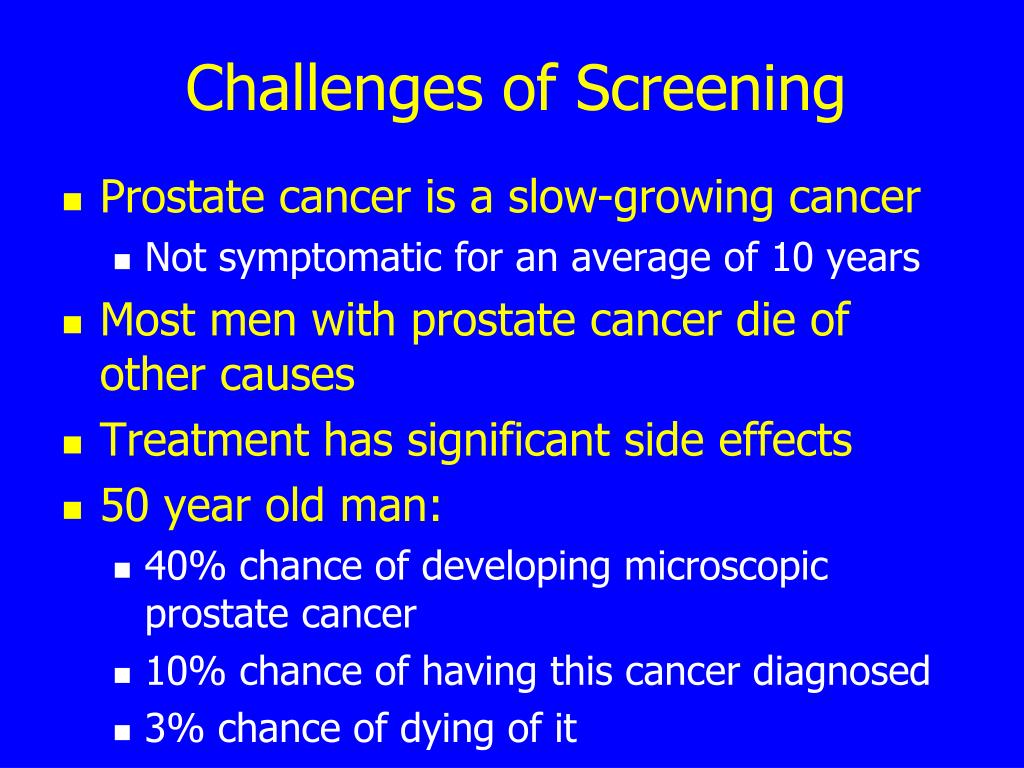 Challenges of Screening

- Prostate cancer is a slow-growing cancer
  - Not symptomatic for an average of 10 years
- Most men with prostate cancer die of other causes
- Treatment has significant side effects
- 50 year old man:
  - 40% chance of developing microscopic prostate cancer
  - 10% chance of having this cancer diagnosed
  - 3% chance of dying of it